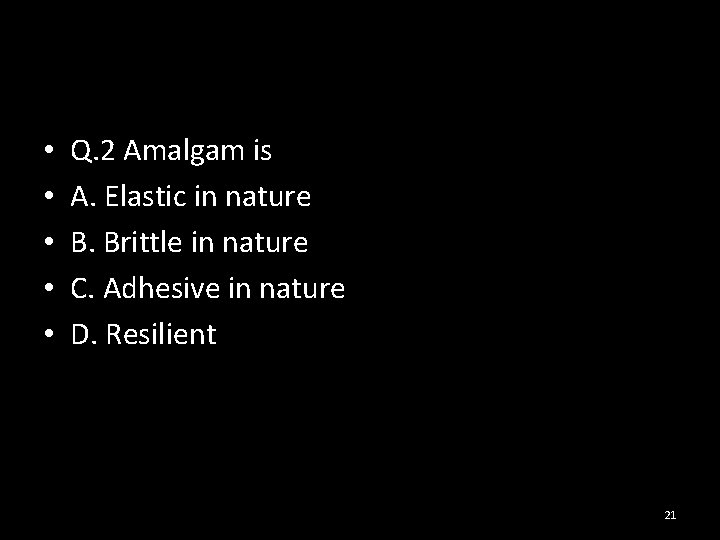 • Q.2 Amalgam is
• A. Elastic in nature
• B. Brittle in nature
• C. Adhesive in nature
• D. Resilient

21